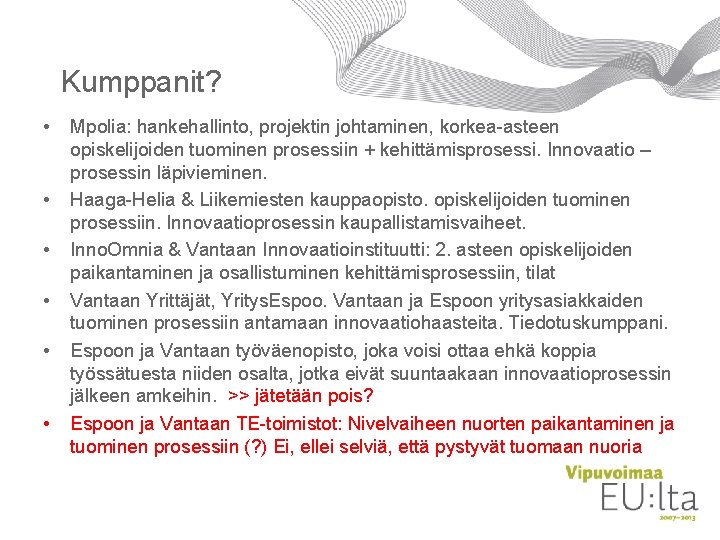 Kumppanit?

• Mpolia: hankehallinto, projektin johtaminen, korkea-asteen opiskelijoiden tuominen prosessiin + kehittämisprosessi. Innovaatio – prosessin läpivieminen.
• Haaga-Helia & Liikemiesten kauppaopisto. opiskelijoiden tuominen prosessiin. Innovaatioprosessin kaupallistamisvaiheet.
• InnoOmnia & Vantaan Innovaatioinstituutti: 2. asteen opiskelijoiden paikantaminen ja osallistuminen kehittämisprosessiin, tilat
• Vantaan Yrittäjät, YritysEspoo. Vantaan ja Espoon yritysasiakkaiden tuominen prosessiin antamaan innovaatiohaasteita. Tiedotuskumppani.
• Espoon ja Vantaan työväenopisto, joka voisi ottaa ehkä koppia työssätuesta niiden osalta, jotka eivät suuntaakaan innovaatioprosessin jälkeen amkeihin. >> jätetään pois?
• Espoon ja Vantaan TE-toimistot: Nivelvaiheen nuorten paikantaminen ja tuominen prosessiin (?) Ei, ellei selviä, että pystyvät tuomaan nuoria

Vipuvoimaa EU:lta 2007–2013